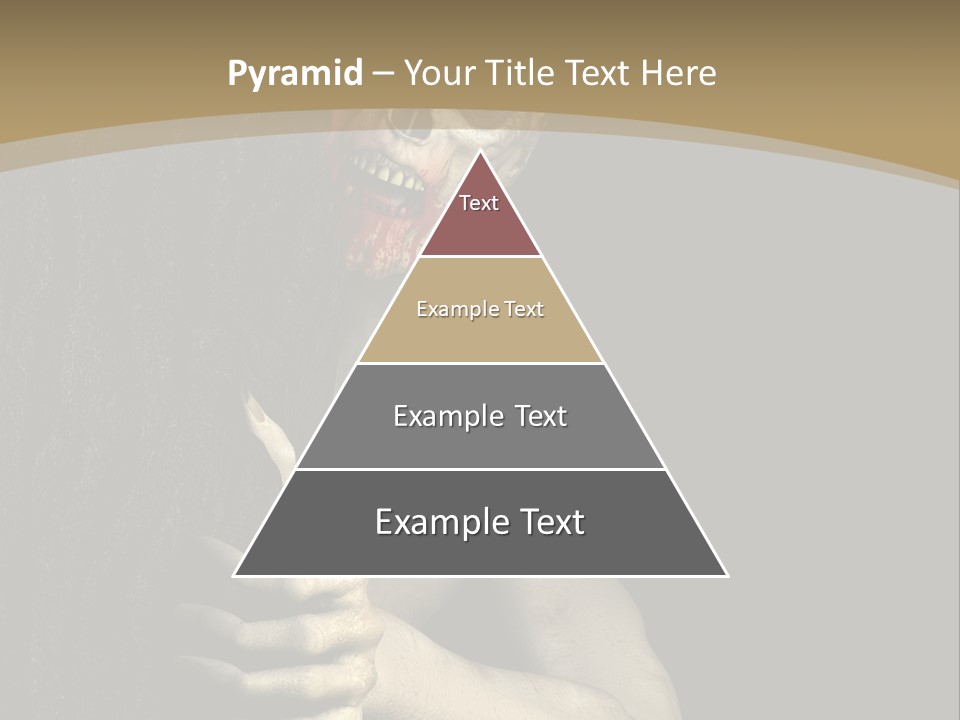 Pyramid – Your Title Text Here

Text

Example Text

Example Text

Example Text